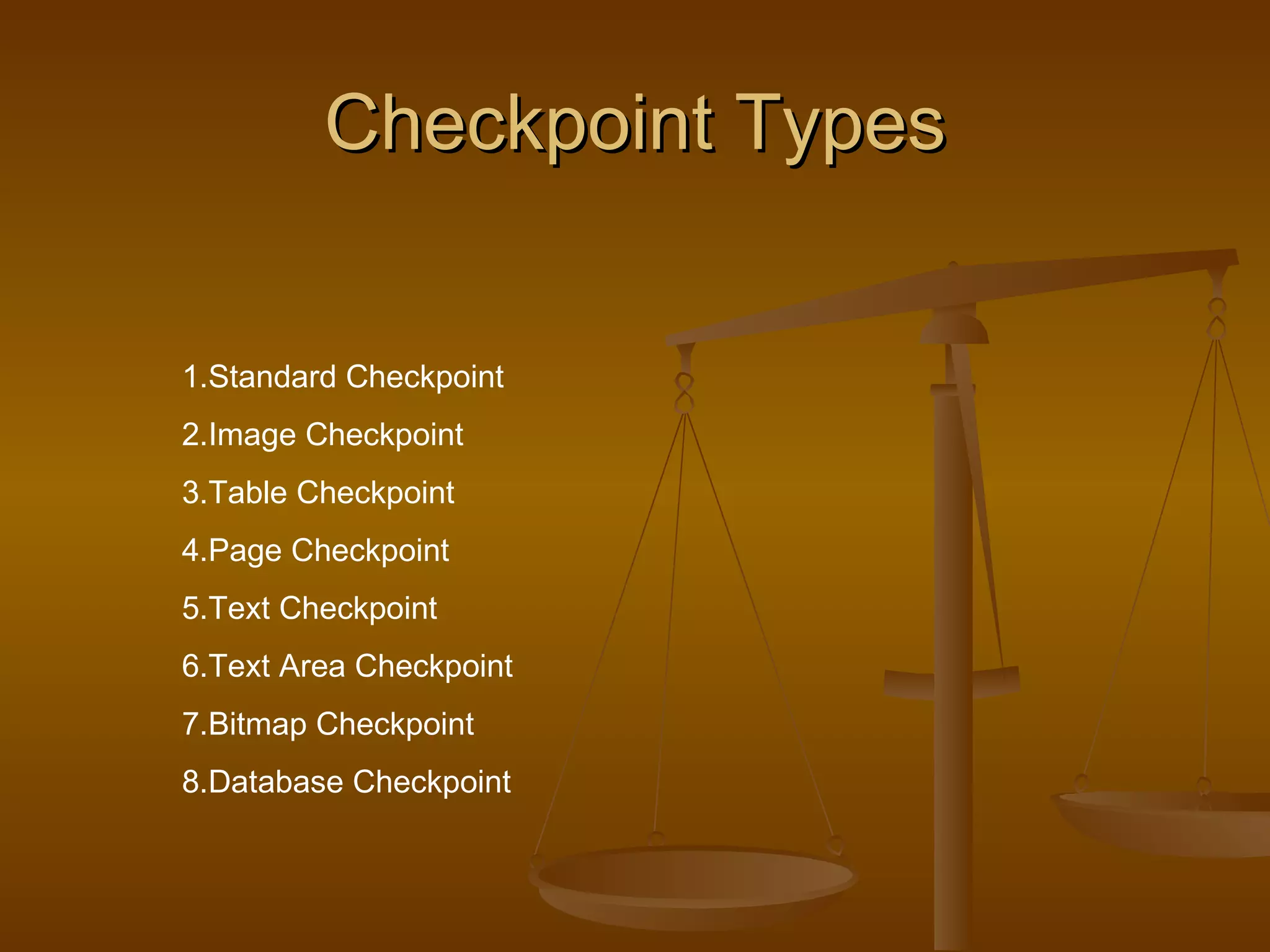 Checkpoint Types

1.Standard Checkpoint

2.Image Checkpoint

3.Table Checkpoint

4.Page Checkpoint

5.Text Checkpoint

6.Text Area Checkpoint

7.Bitmap Checkpoint

8.Database Checkpoint